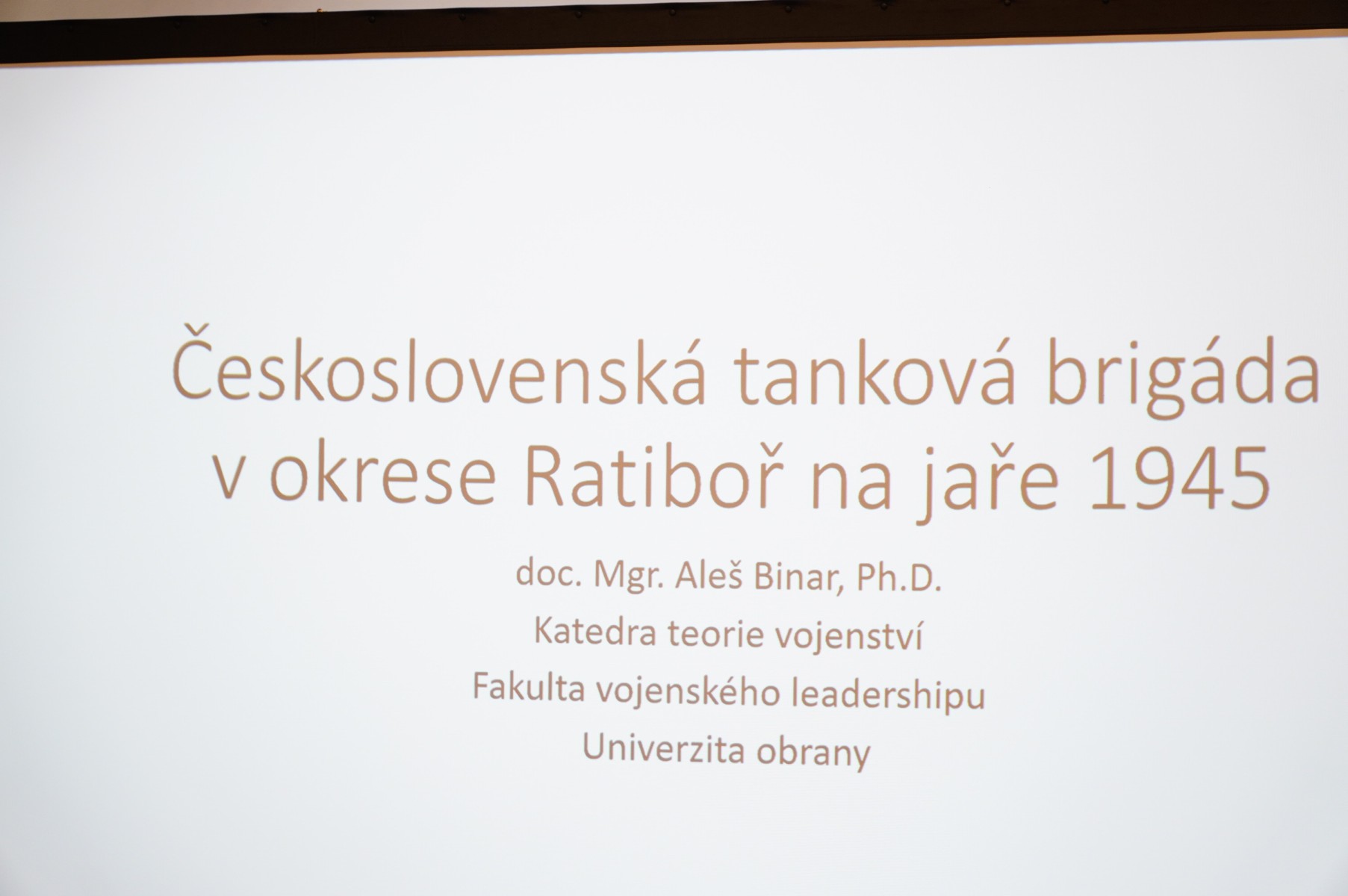 Československá tanková brigáda v okrese Ratiboř na jaře 1945

doc. Mgr. Aleš Binar, Ph.D.

Katedra teorie vojenství

Fakulta vojenského leadershipu

Univerzita obrany